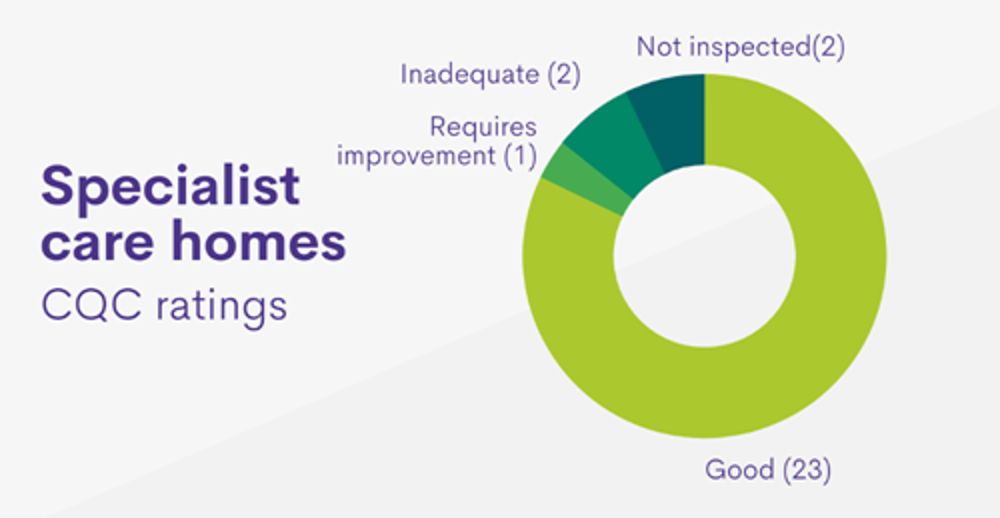 Specialist care homes
CQC ratings

Not inspected(2)
Inadequate (2)
Requires improvement (1)
Good (23)